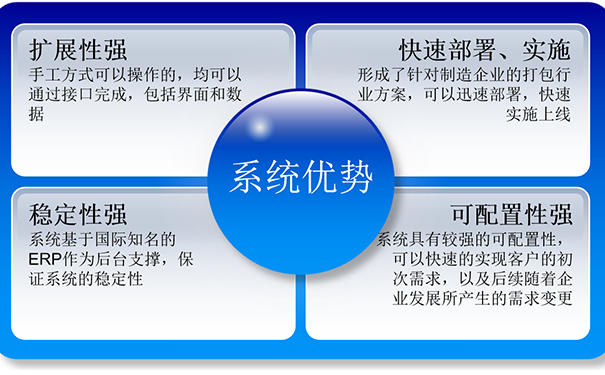 扩展性强
手工方式可以操作的，均可以通过接口完成，包括界面和数据

快速部署、实施
形成了针对制造企业的打包行业方案，可以迅速部署，快速实施上线

系统优势

稳定性强
系统基于国际知名的ERP作为后台支撑，保证系统的稳定性

可配置性强
系统具有较强的可配置性，可以快速的实现客户的初次需求，以及后续随着企业发展所产生的需求变更